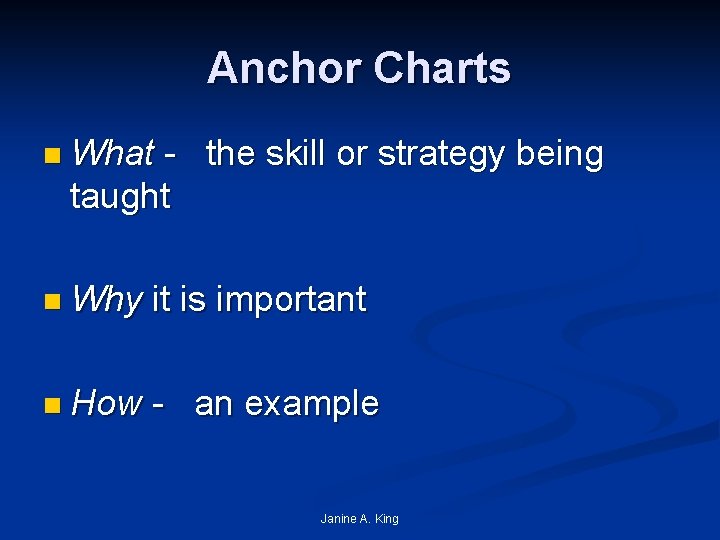 Anchor Charts

What - the skill or strategy being taught

Why it is important

How - an example

Janine A. King